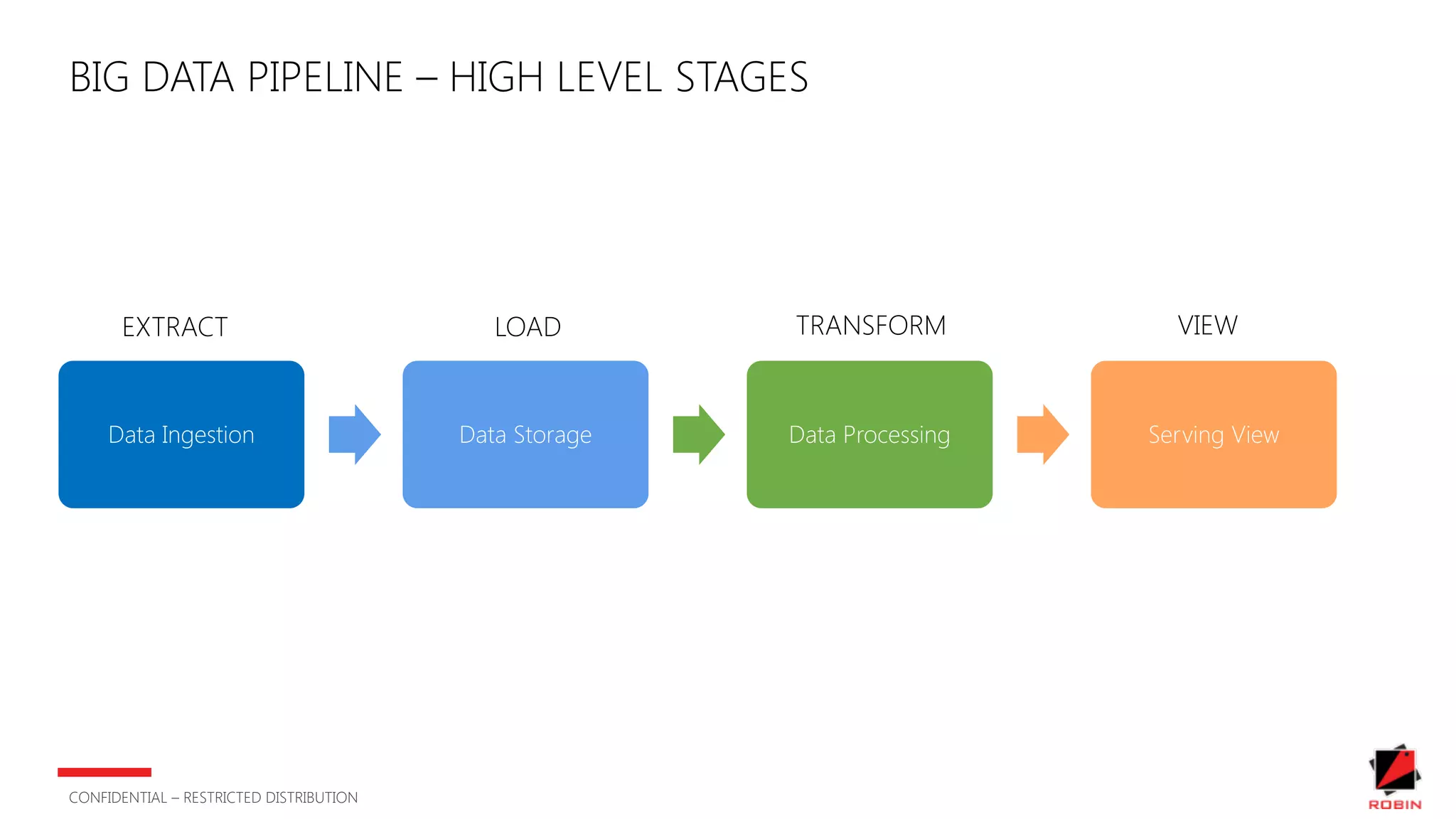 BIG DATA PIPELINE – HIGH LEVEL STAGES

EXTRACT

Data Ingestion

LOAD

Data Storage

TRANSFORM

Data Processing

VIEW

Serving View

CONFIDENTIAL – RESTRICTED DISTRIBUTION

ROBIN